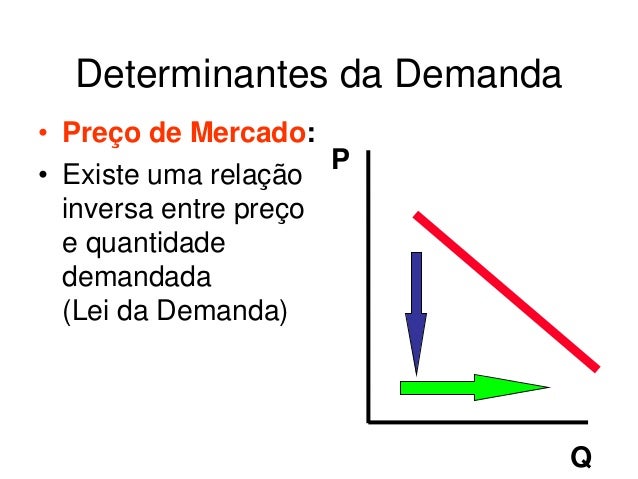 Determinantes da Demanda

• Preço de Mercado:

• Existe uma relação inversa entre preço e quantidade demandada (Lei da Demanda)

P

Q